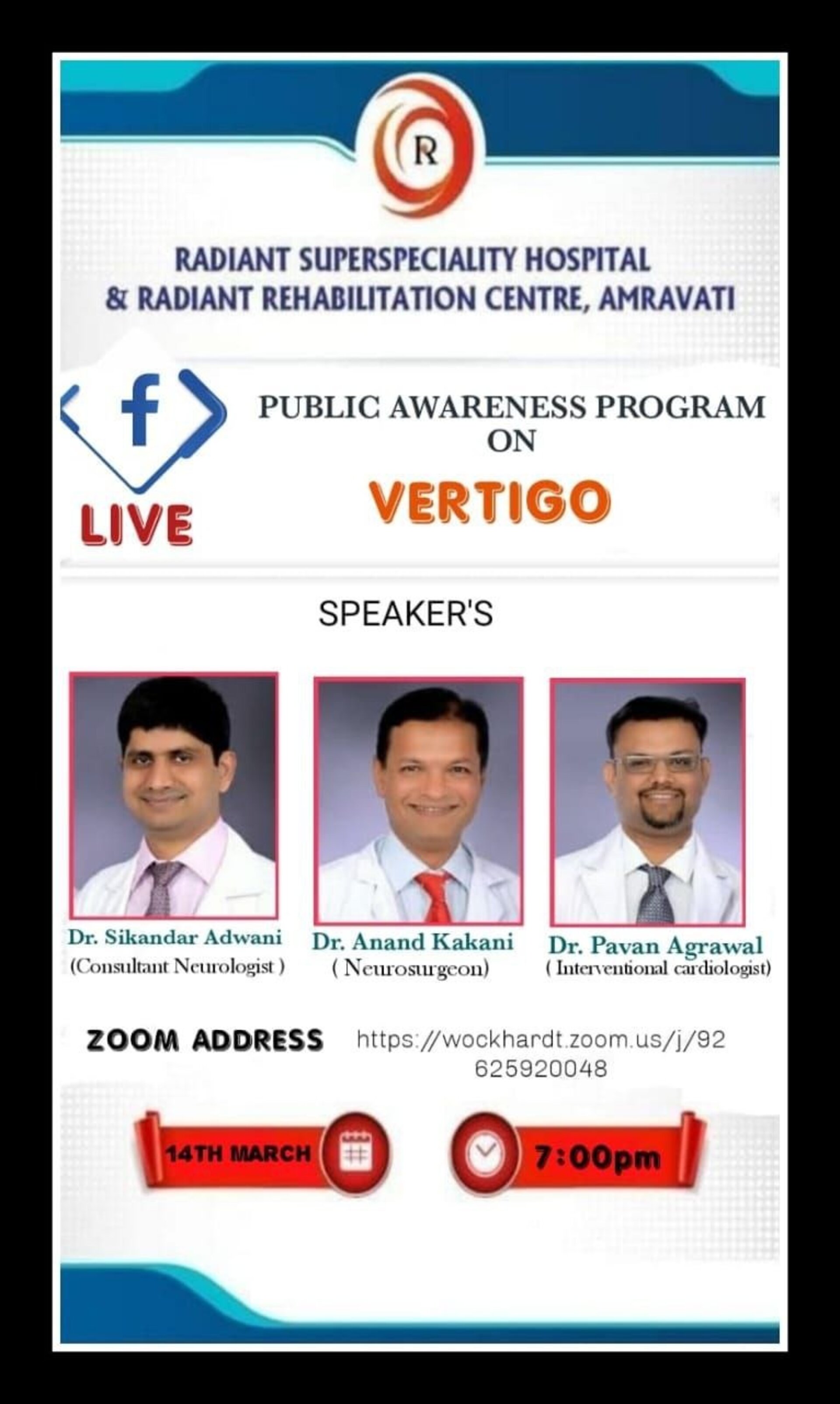 R

RADIANT SUPERSPECIALITY HOSPITAL
& RADIANT REHABILITATION CENTRE, AMRAVATI

f

LIVE

PUBLIC AWARENESS PROGRAM
ON

VERTIGO

SPEAKER'S

Dr. Sikandar Adwani
(Consultant Neurologist )

Dr. Anand Kakani
( Neurosurgeon)

Dr. Pavan Agrawal
( Interventional cardiologist)

ZOOM ADDRESS https://wockhardt.zoom.us/j/92625920048

14TH MARCH

7:00pm